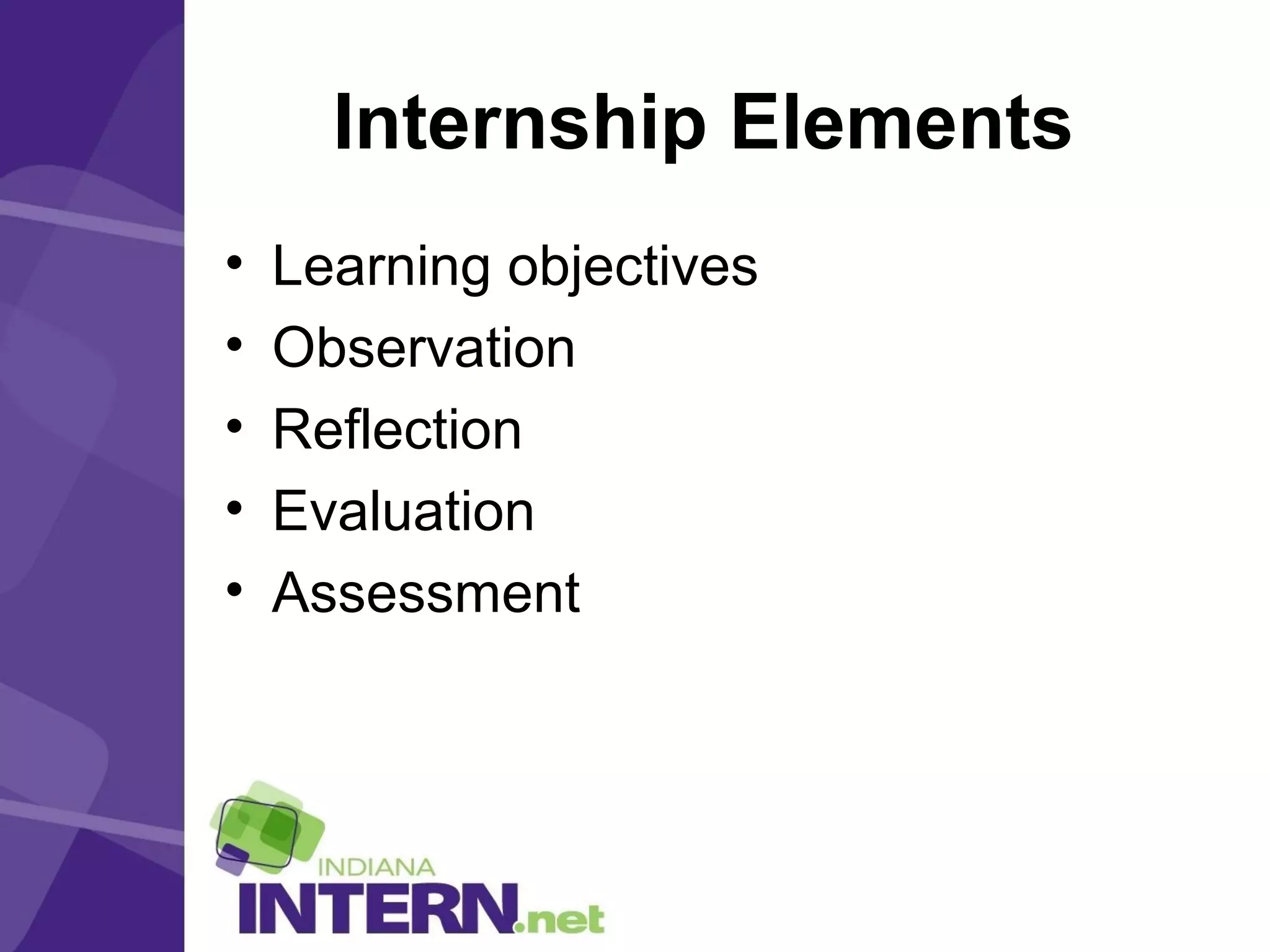 Internship Elements

• Learning objectives
• Observation
• Reflection
• Evaluation
• Assessment

INDIANA
INTERN.net